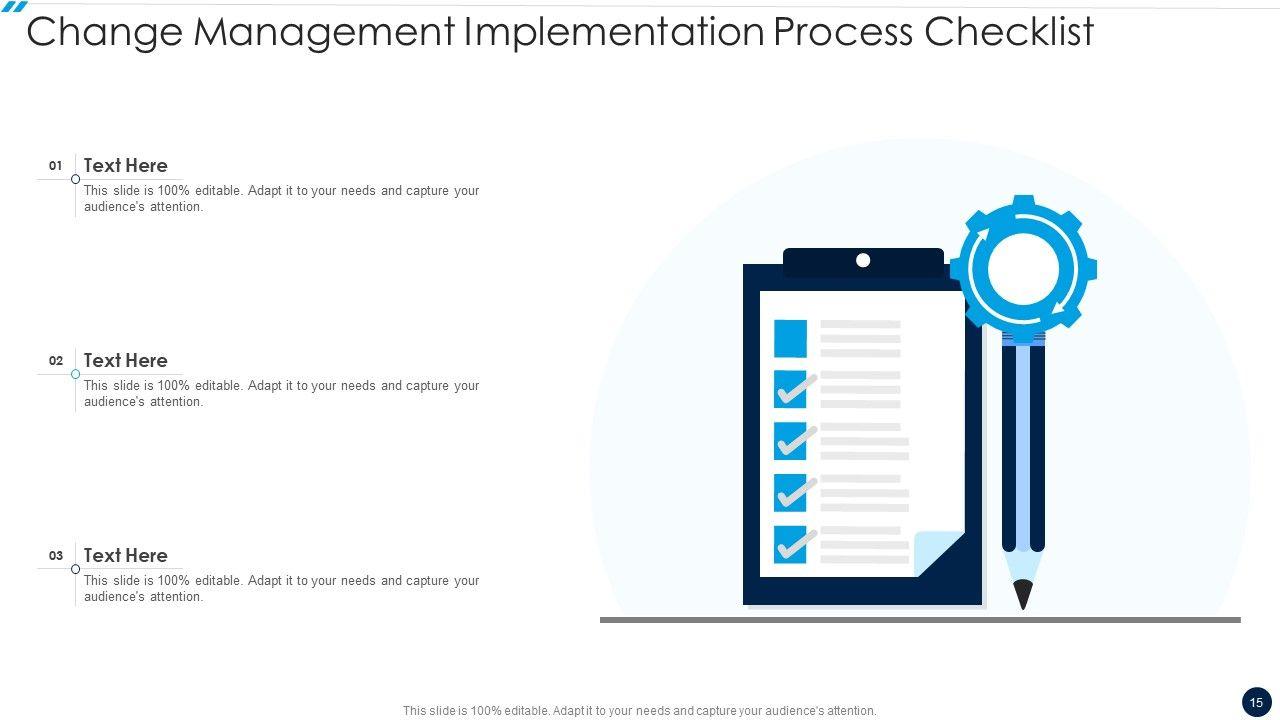 Change Management Implementation Process Checklist

01
Text Here
This slide is 100% editable. Adapt it to your needs and capture your audience's attention.

02
Text Here
This slide is 100% editable. Adapt it to your needs and capture your audience's attention.

03
Text Here
This slide is 100% editable. Adapt it to your needs and capture your audience's attention.

This slide is 100% editable. Adapt it to your needs and capture your audience's attention.

15